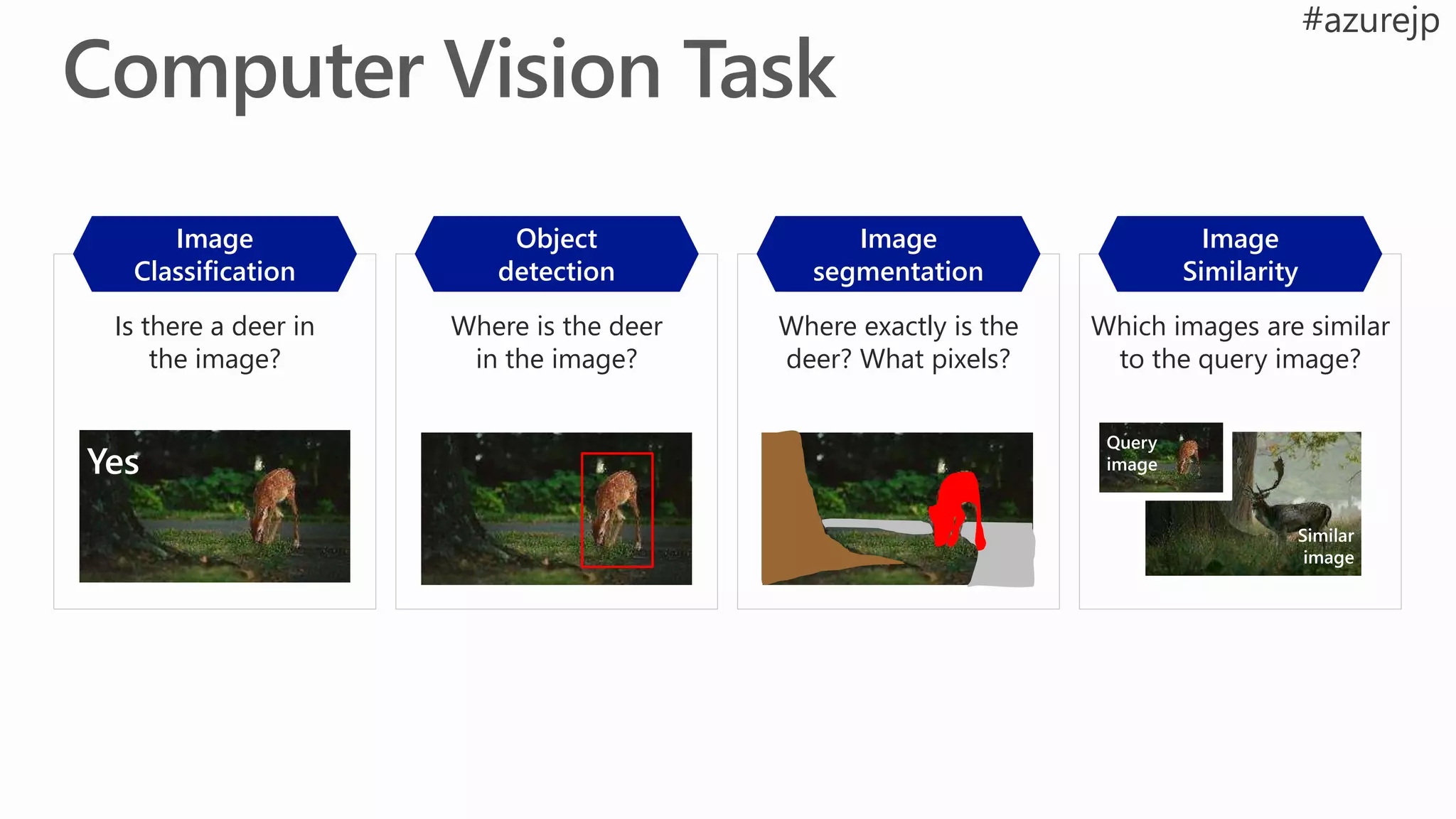 #azurejp

Computer Vision Task

Image Classification

Is there a deer in the image?

Yes

Object detection

Where is the deer in the image?

Image segmentation

Where exactly is the deer? What pixels?

Image Similarity

Which images are similar to the query image?

Query image

Similar image